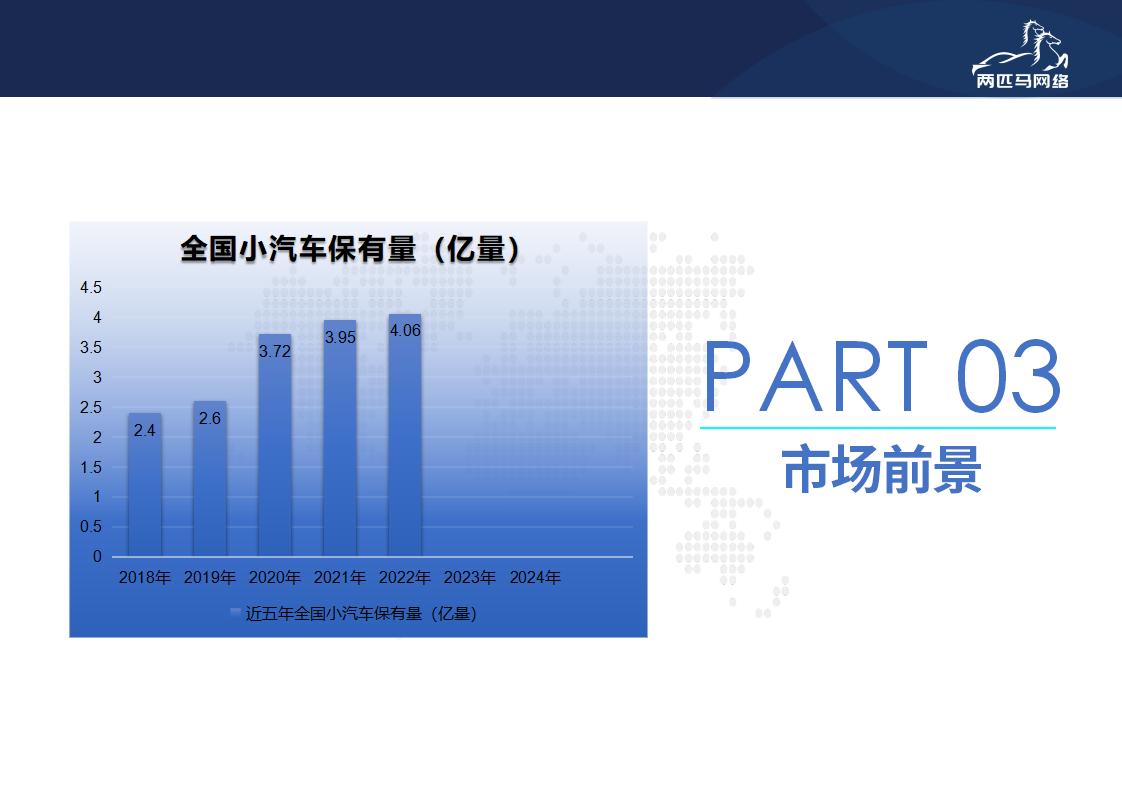 两匹马网络

全国小汽车保有量（亿量）

4.5
4
3.5
3
2.5
2
1.5
1
0.5
0

2.4
2.6
3.72
3.95
4.06

2018年 2019年 2020年 2021年 2022年 2023年 2024年

近五年全国小汽车保有量（亿量）

PART 03

市场前景